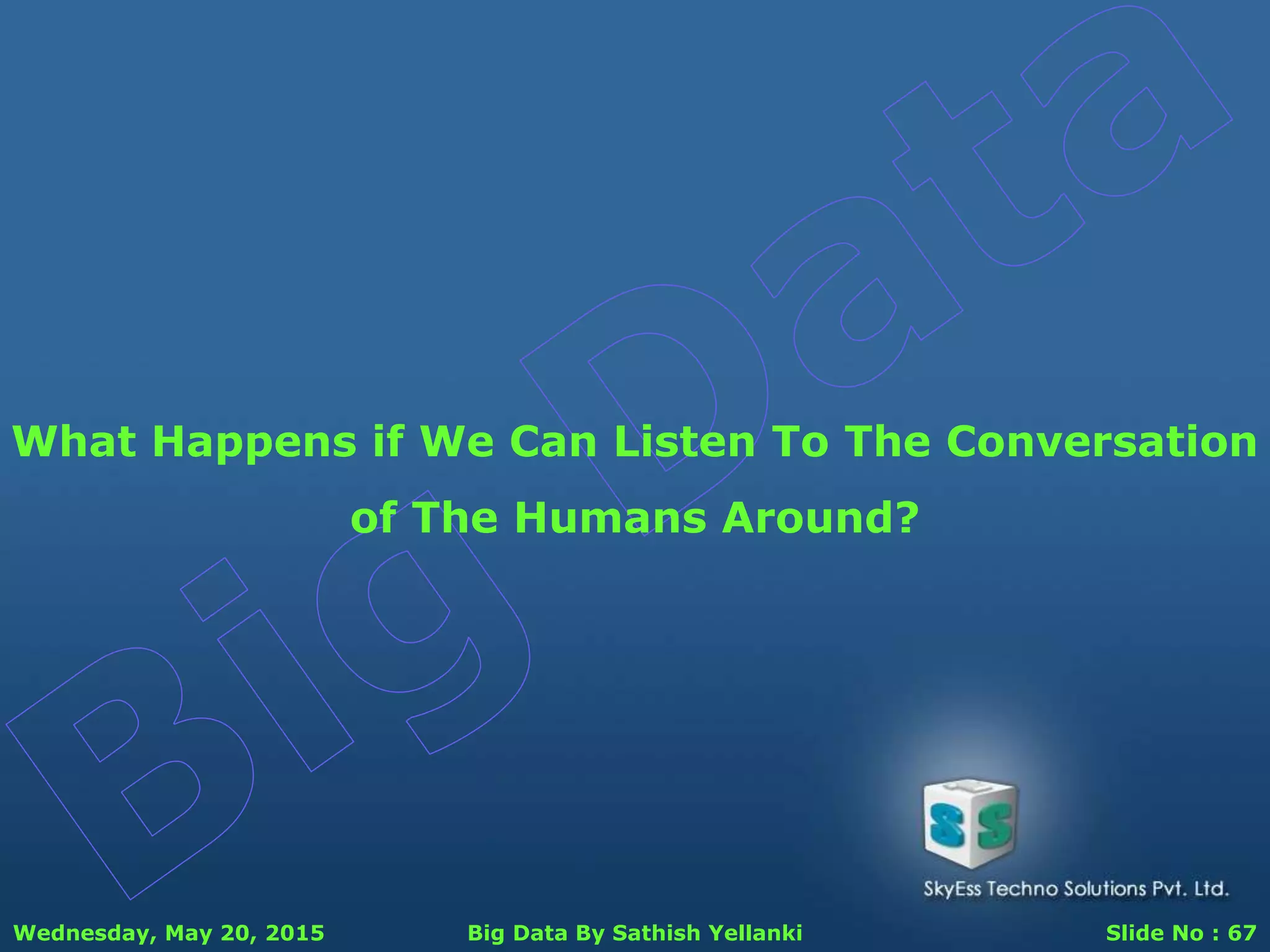 Big Data

What Happens if We Can Listen To The Conversation of The Humans Around?

SS

SkyEss Techno Solutions Pvt. Ltd.

Wednesday, May 20, 2015 Big Data By Sathish Yellanki Slide No : 67